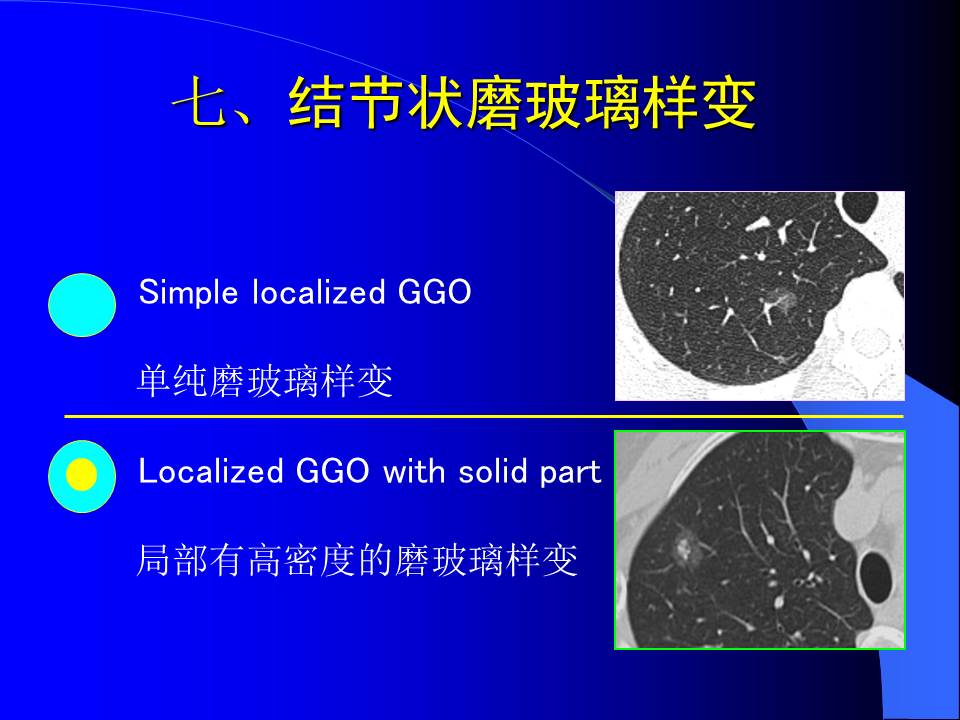 七、结节状磨玻璃样变

Simple localized GGO

单纯磨玻璃样变

Localized GGO with solid part

局部有高密度的磨玻璃样变